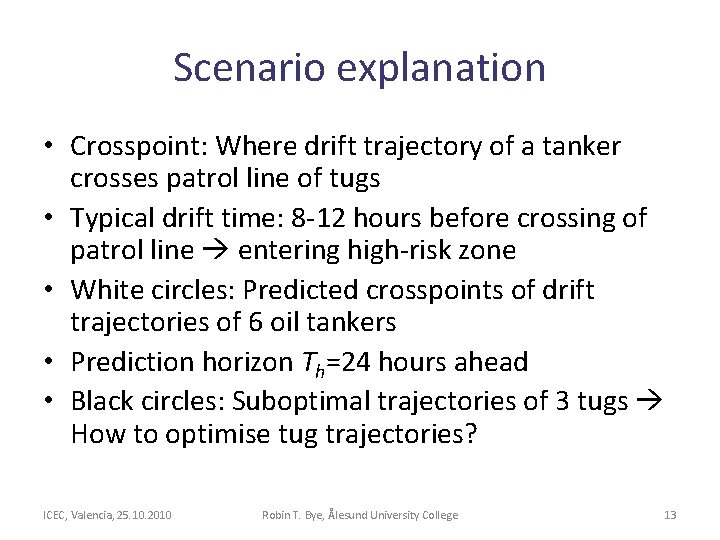 Scenario explanation

• Crosspoint: Where drift trajectory of a tanker crosses patrol line of tugs
• Typical drift time: 8-12 hours before crossing of patrol line → entering high-risk zone
• White circles: Predicted crosspoints of drift trajectories of 6 oil tankers
• Prediction horizon $T_h$=24 hours ahead
• Black circles: Suboptimal trajectories of 3 tugs → How to optimise tug trajectories?

ICEC, Valencia, 25.10.2010 Robin T. Bye, Ålesund University College 13